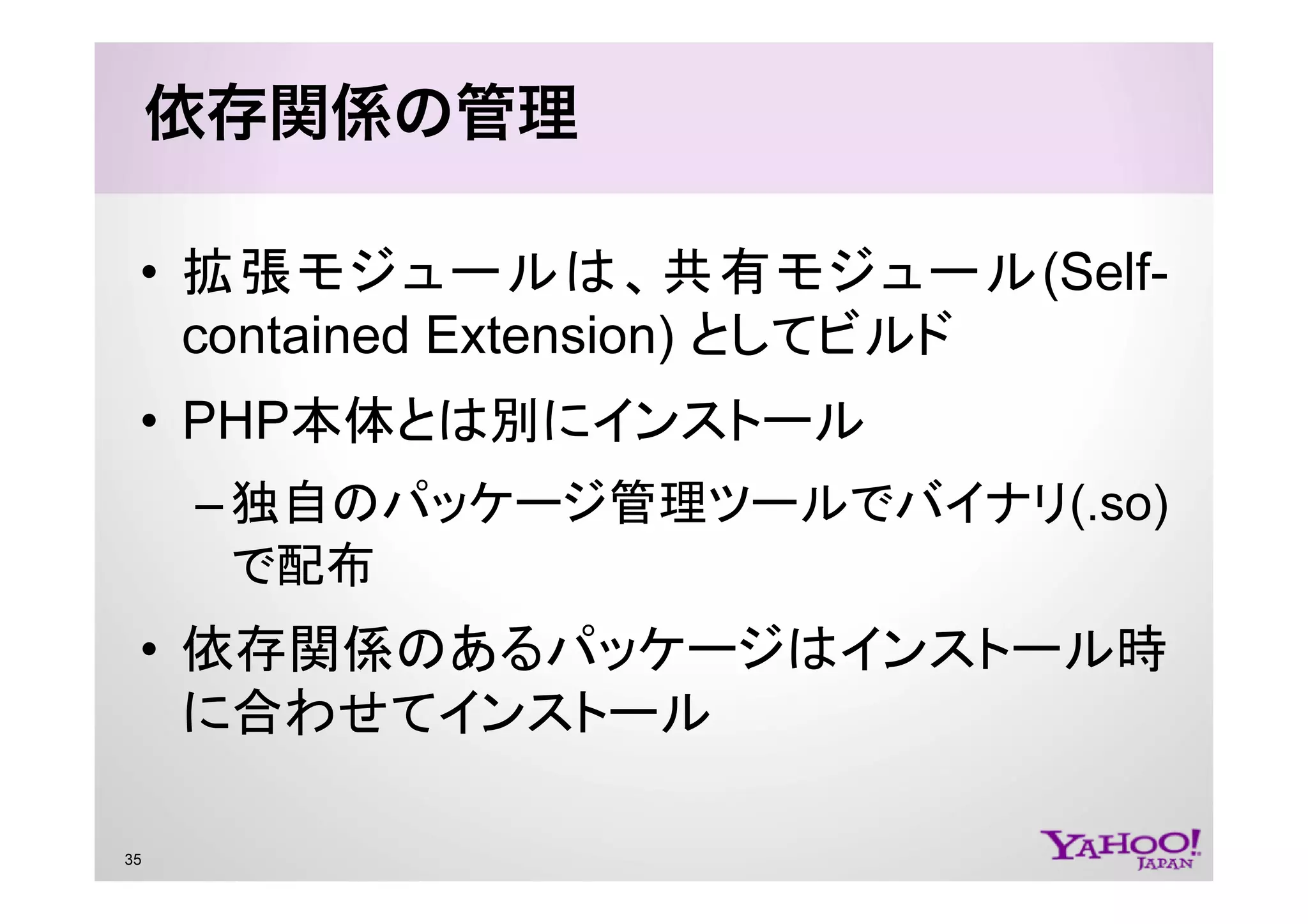 依存関係の管理

• 拡張モジュールは、共有モジュール(Self-contained Extension) としてビルド

• PHP本体とは別にインストール

– 独自のパッケージ管理ツールでバイナリ(.so)で配布

• 依存関係のあるパッケージはインストール時に合わせてインストール

35

YAHOO! JAPAN